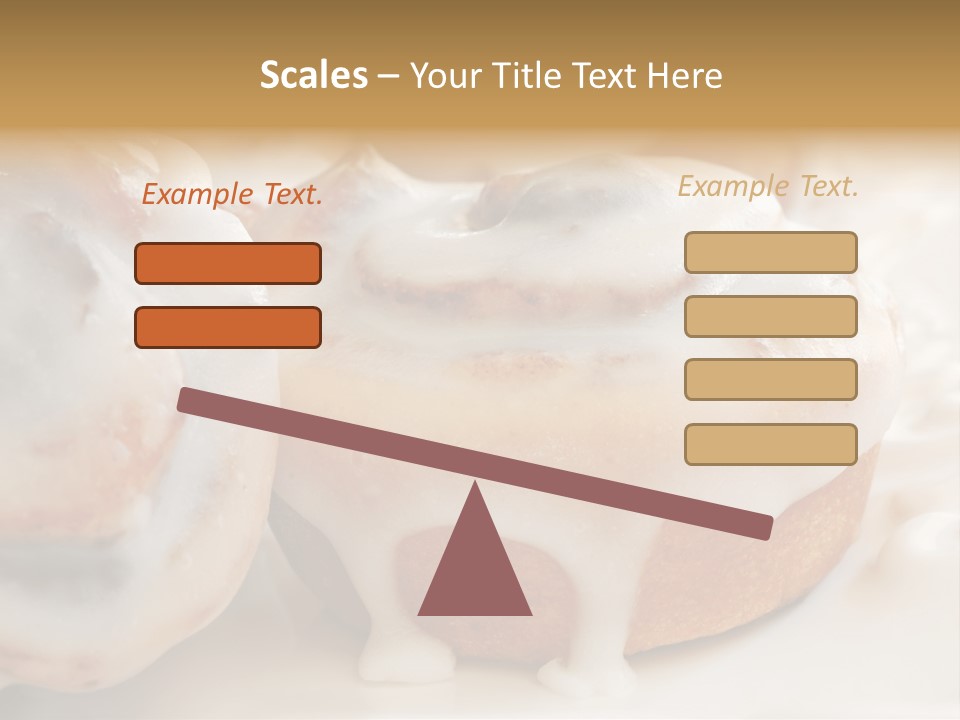 Scales – Your Title Text Here

Example Text.

Example Text.